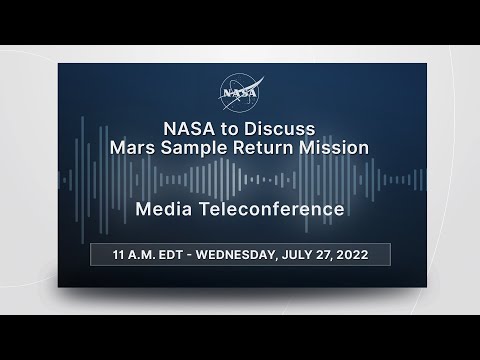 NASA

NASA to Discuss
Mars Sample Return Mission

Media Teleconference

11 A.M. EDT - WEDNESDAY, JULY 27, 2022